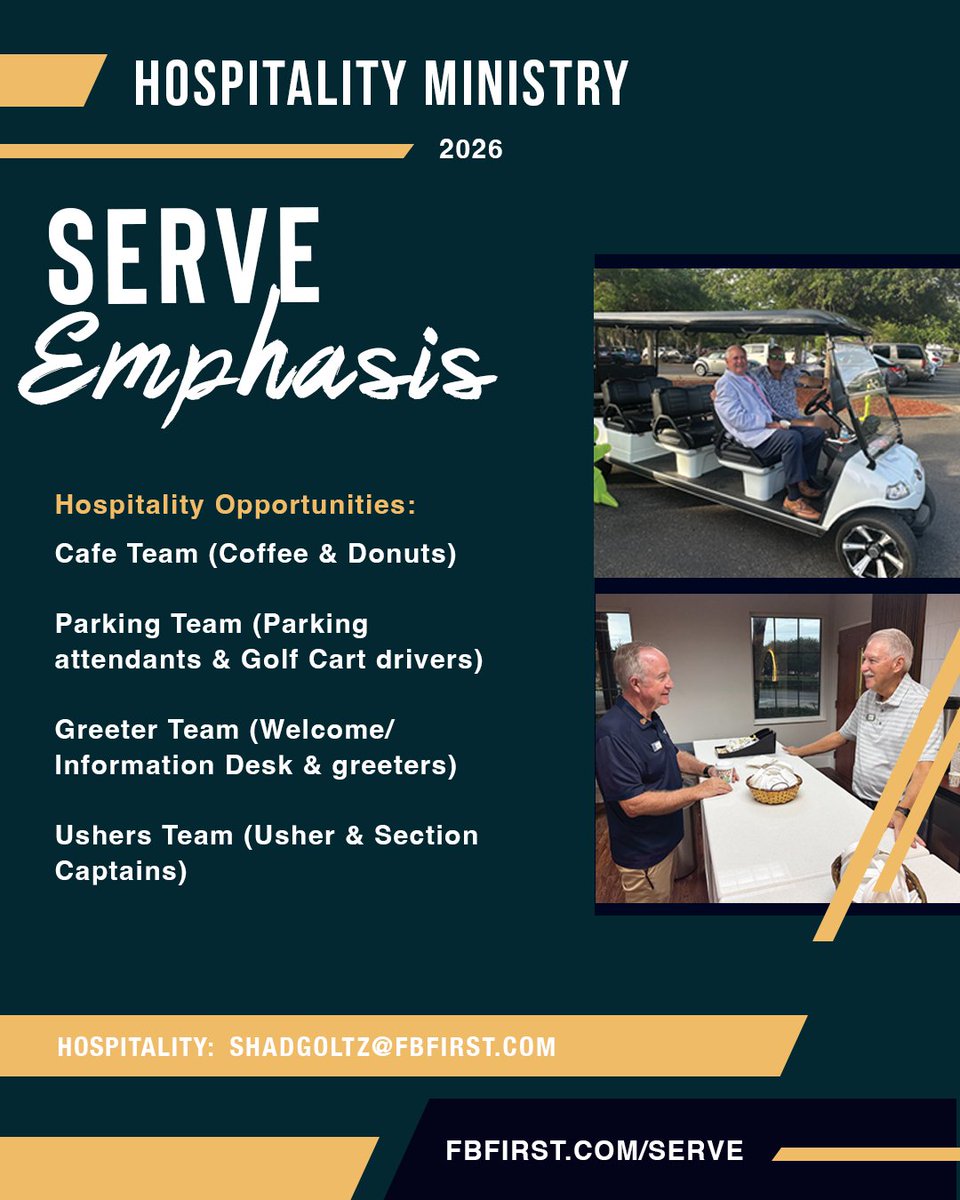 HOSPITALITY MINISTRY

2026

SERVE

Emphasis

Hospitality Opportunities:

Cafe Team (Coffee & Donuts)

Parking Team (Parking attendants & Golf Cart drivers)

Greeter Team (Welcome/ Information Desk & greeters)

Ushers Team (Usher & Section Captains)

HOSPITALITY: SHADGOLTZ@FBFIRST.COM

FBFIRST.COM/SERVE